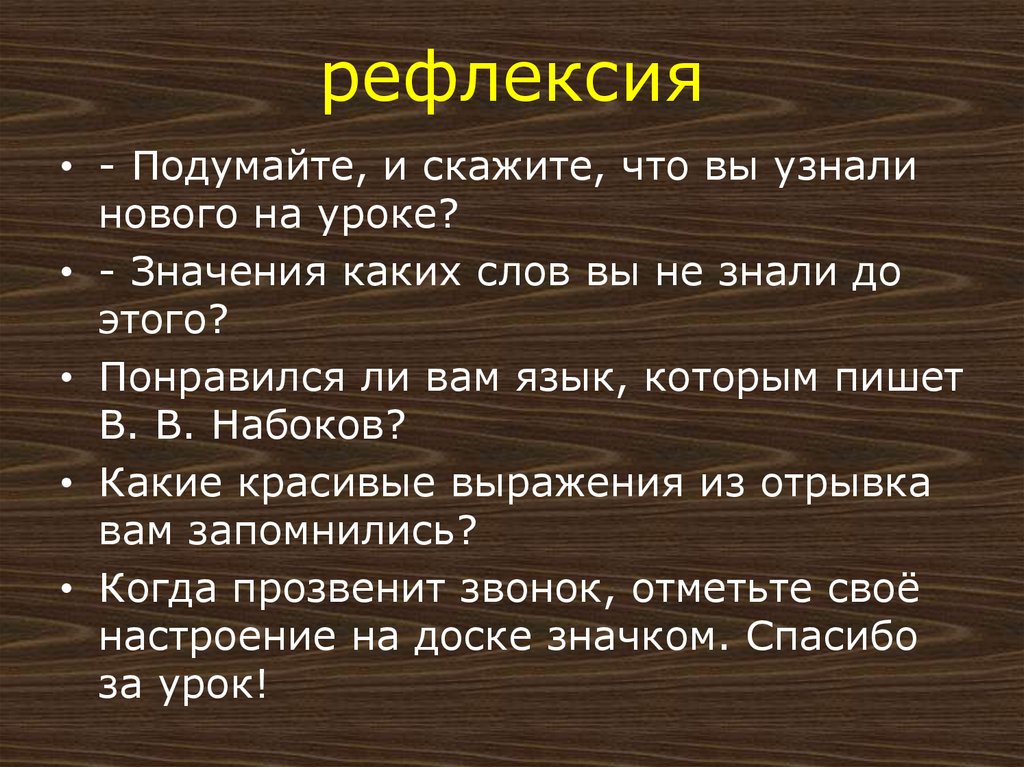 рефлексия

• - Подумайте, и скажите, что вы узнали нового на уроке?
• - Значения каких слов вы не знали до этого?
• Понравился ли вам язык, которым пишет В. В. Набоков?
• Какие красивые выражения из отрывка вам запомнились?
• Когда прозвенит звонок, отметьте своё настроение на доске значком. Спасибо за урок!